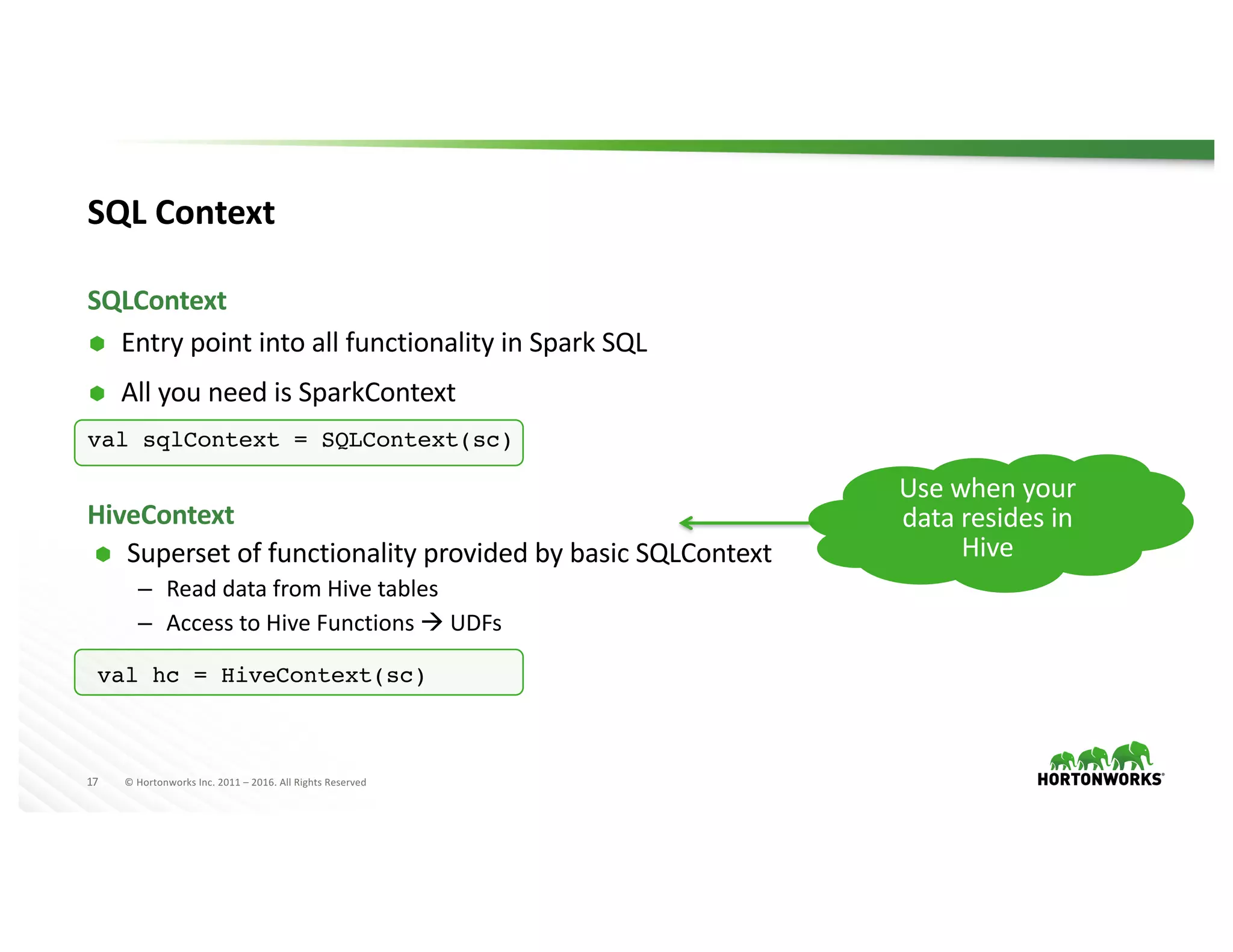 SQL Context

SQLContext

Entry point into all functionality in Spark SQL

All you need is SparkContext

val sqlContext = SQLContext(sc)

HiveContext

Superset of functionality provided by basic SQLContext

– Read data from Hive tables

– Access to Hive Functions → UDFs

val hc = HiveContext(sc)

Use when your data resides in Hive

17 © Hortonworks Inc. 2011 – 2016. All Rights Reserved

HORTONWORKS